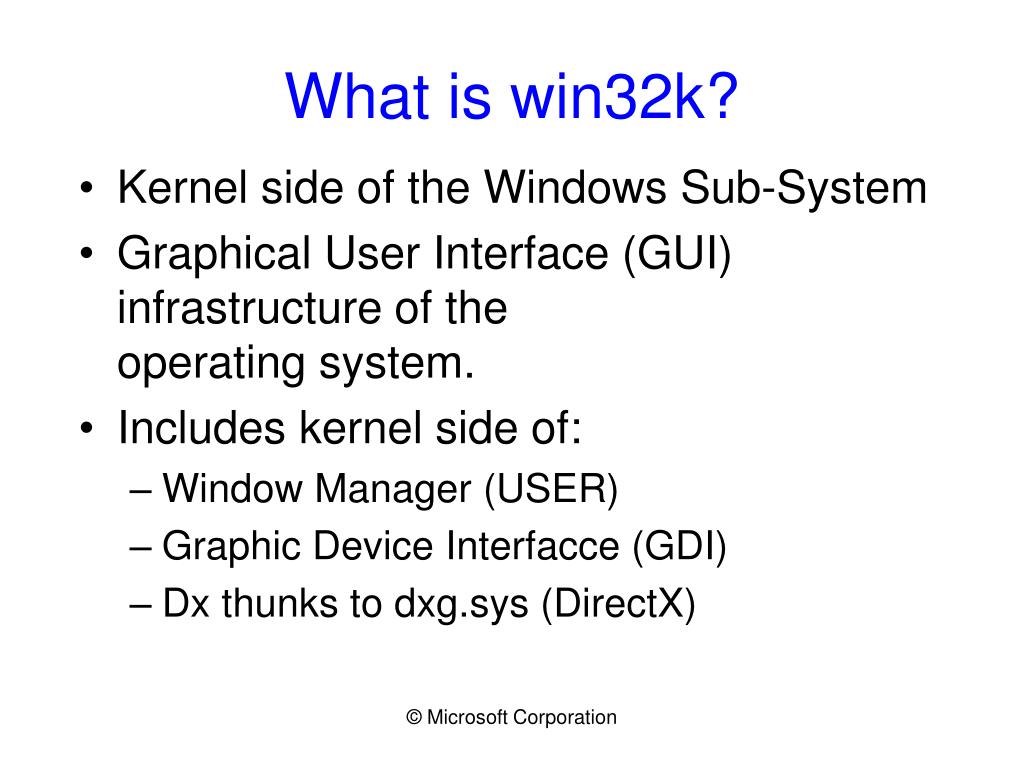 What is win32k?

• Kernel side of the Windows Sub-System
• Graphical User Interface (GUI) infrastructure of the operating system.
• Includes kernel side of:
– Window Manager (USER)
– Graphic Device Interfacce (GDI)
– Dx thunks to dxg.sys (DirectX)

© Microsoft Corporation